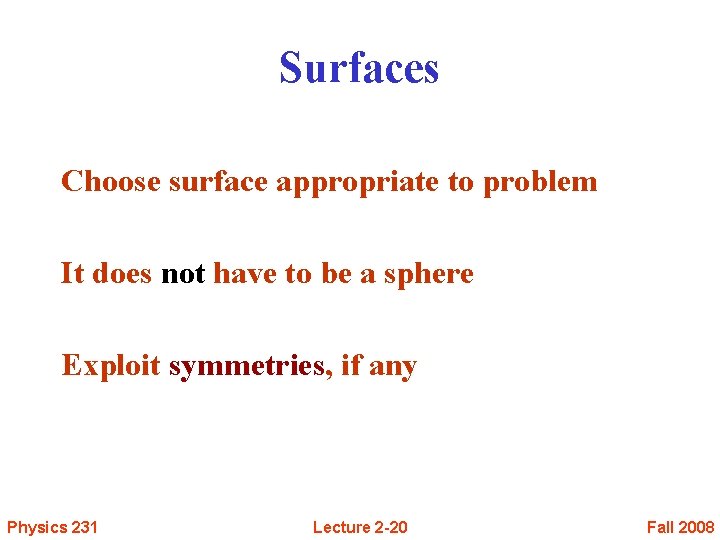 Surfaces

Choose surface appropriate to problem

It does not have to be a sphere

Exploit symmetries, if any

Physics 231 Lecture 2-20 Fall 2008